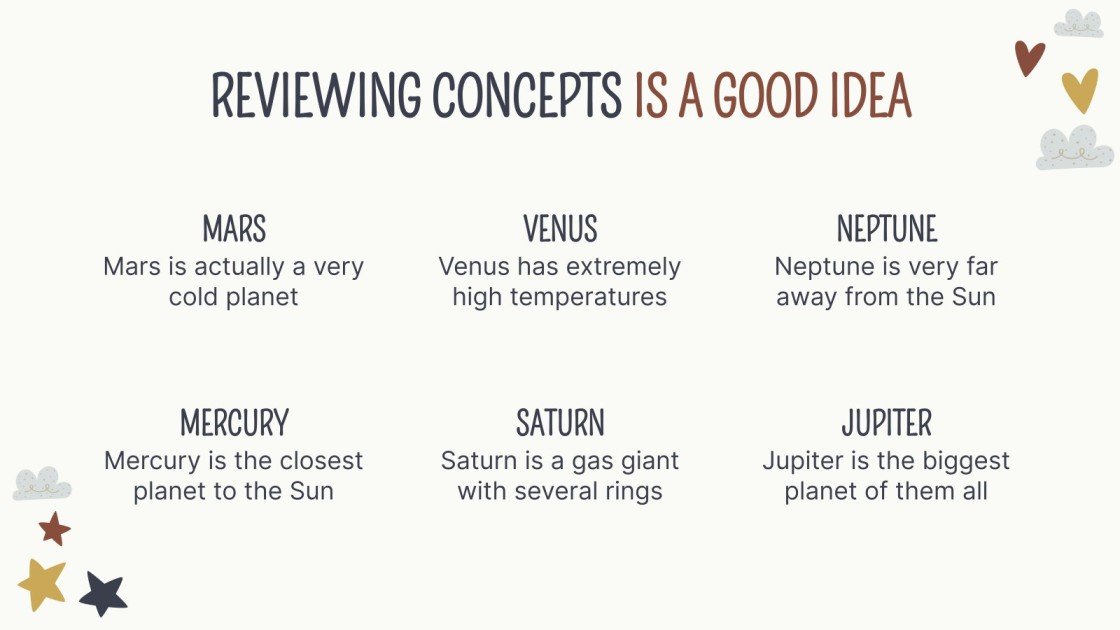 REVIEWING CONCEPTS IS A GOOD IDEA

MARS
Mars is actually a very cold planet

VENUS
Venus has extremely high temperatures

NEPTUNE
Neptune is very far away from the Sun

MERCURY
Mercury is the closest planet to the Sun

SATURN
Saturn is a gas giant with several rings

JUPITER
Jupiter is the biggest planet of them all